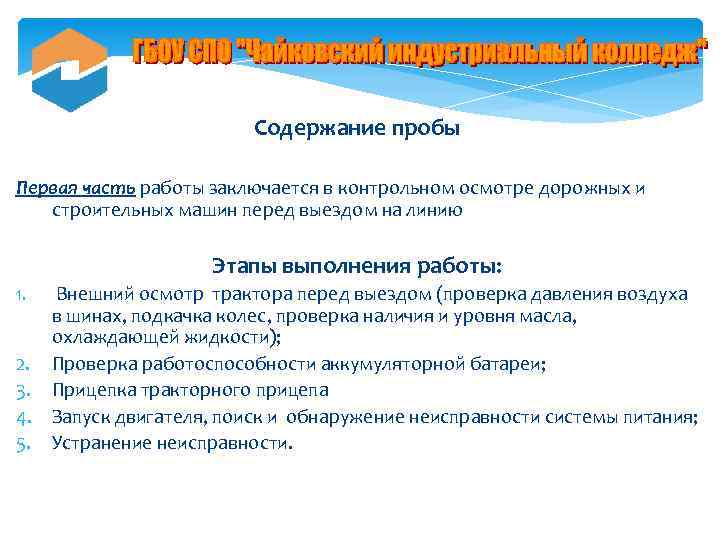 ГБОУ СПО "Чайковский индустриальный колледж"

Содержание пробы

Первая часть работы заключается в контрольном осмотре дорожных и строительных машин перед выездом на линию

Этапы выполнения работы:

1. Внешний осмотр трактора перед выездом (проверка давления воздуха в шинах, подкачка колес, проверка наличия и уровня масла, охлаждающей жидкости);
2. Проверка работоспособности аккумуляторной батареи;
3. Прицепка тракторного прицепа
4. Запуск двигателя, поиск и обнаружение неисправности системы питания;
5. Устранение неисправности.